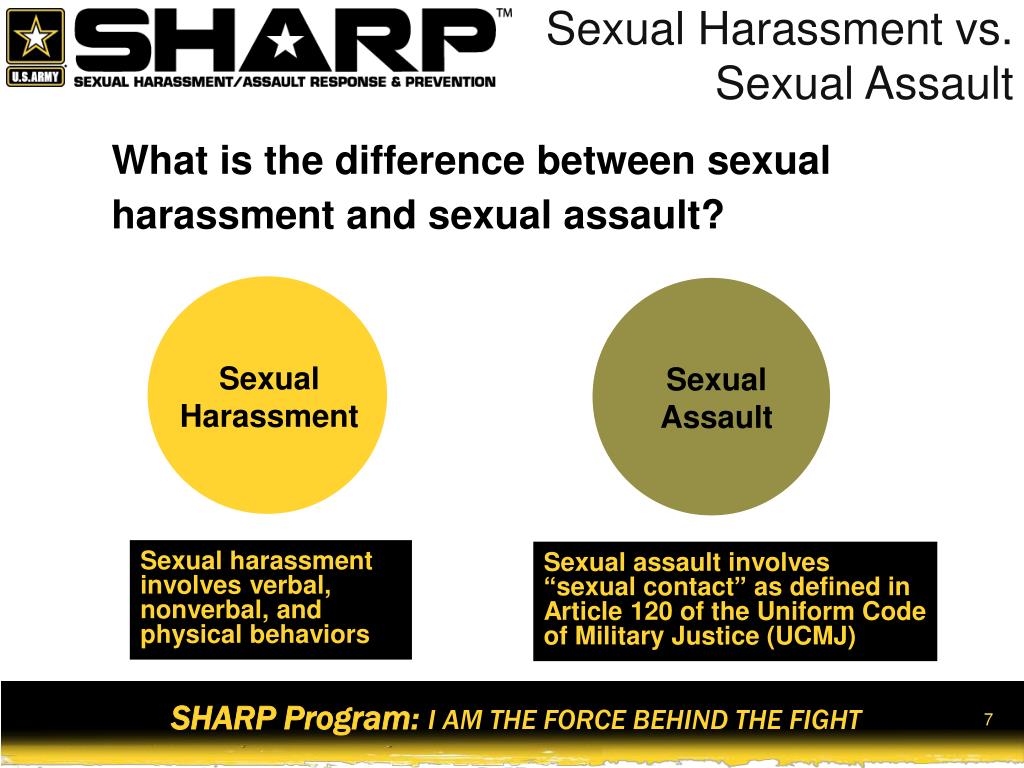 U.S.ARMY

SHARP™

SEXUAL HARASSMENT/ASSAULT RESPONSE & PREVENTION

Sexual Harassment vs. Sexual Assault

What is the difference between sexual harassment and sexual assault?

Sexual Harassment

Sexual Assault

Sexual harassment involves verbal, nonverbal, and physical behaviors

Sexual assault involves “sexual contact” as defined in Article 120 of the Uniform Code of Military Justice (UCMJ)

SHARP Program: I AM THE FORCE BEHIND THE FIGHT

7